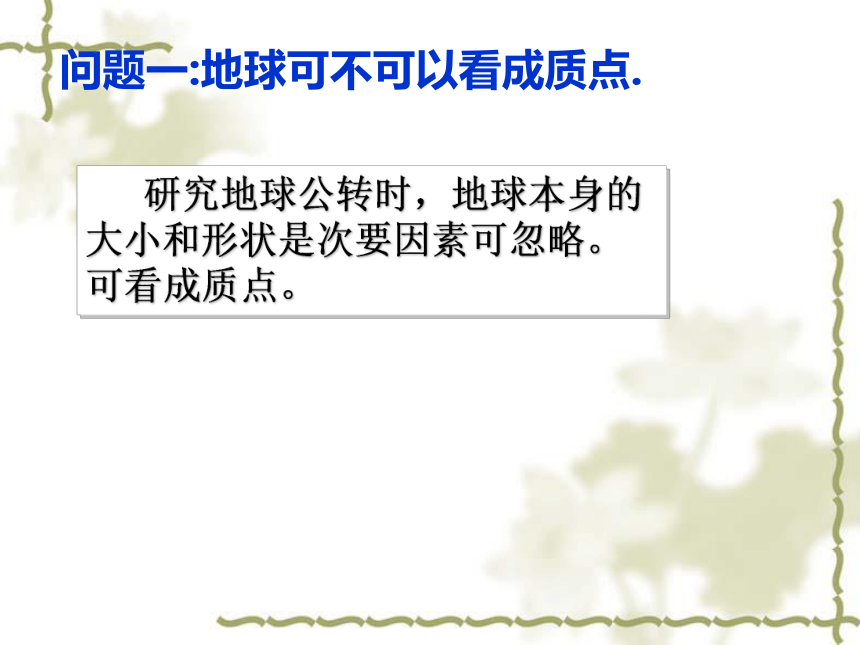 问题一:地球可不可以看成质点.

研究地球公转时，地球本身的大小和形状是次要因素可忽略。可看成质点。